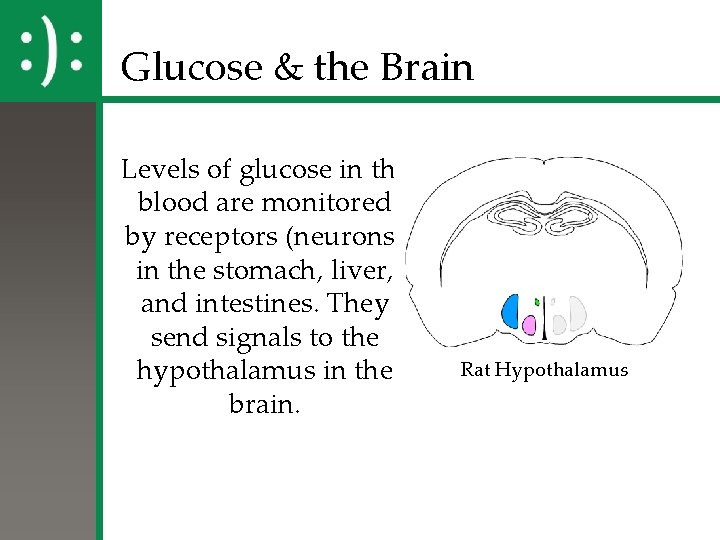 :):

Glucose & the Brain

Levels of glucose in th blood are monitored by receptors (neurons in the stomach, liver, and intestines. They send signals to the hypothalamus in the brain.

Rat Hypothalamus